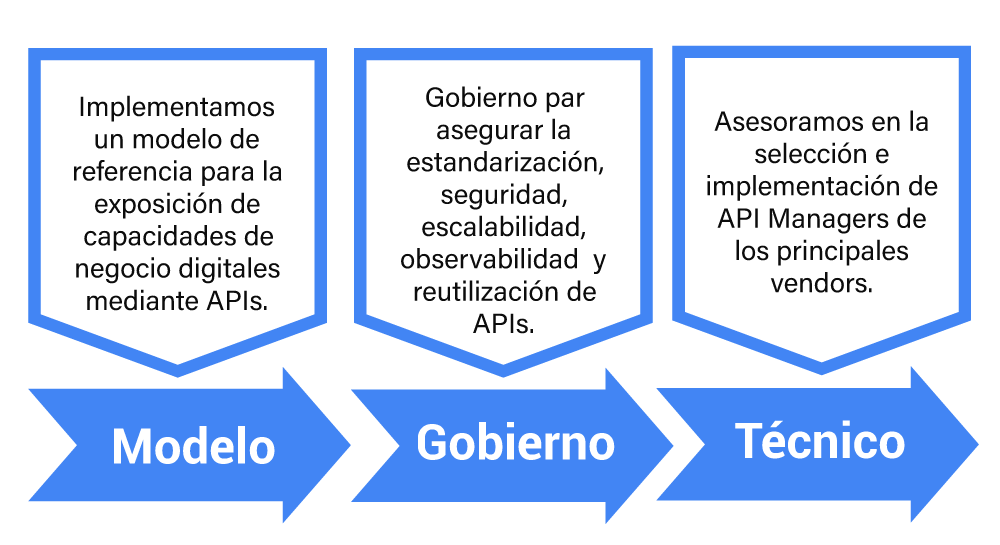 Implementamos un modelo de referencia para la exposición de capacidades de negocio digitales mediante APIs.

Modelo

Gobierno par asegurar la estandarización, seguridad, escalabilidad, observabilidad y reutilización de APIs.

Gobierno

Asesoramos en la selección e implementación de API Managers de los principales vendors.

Técnico